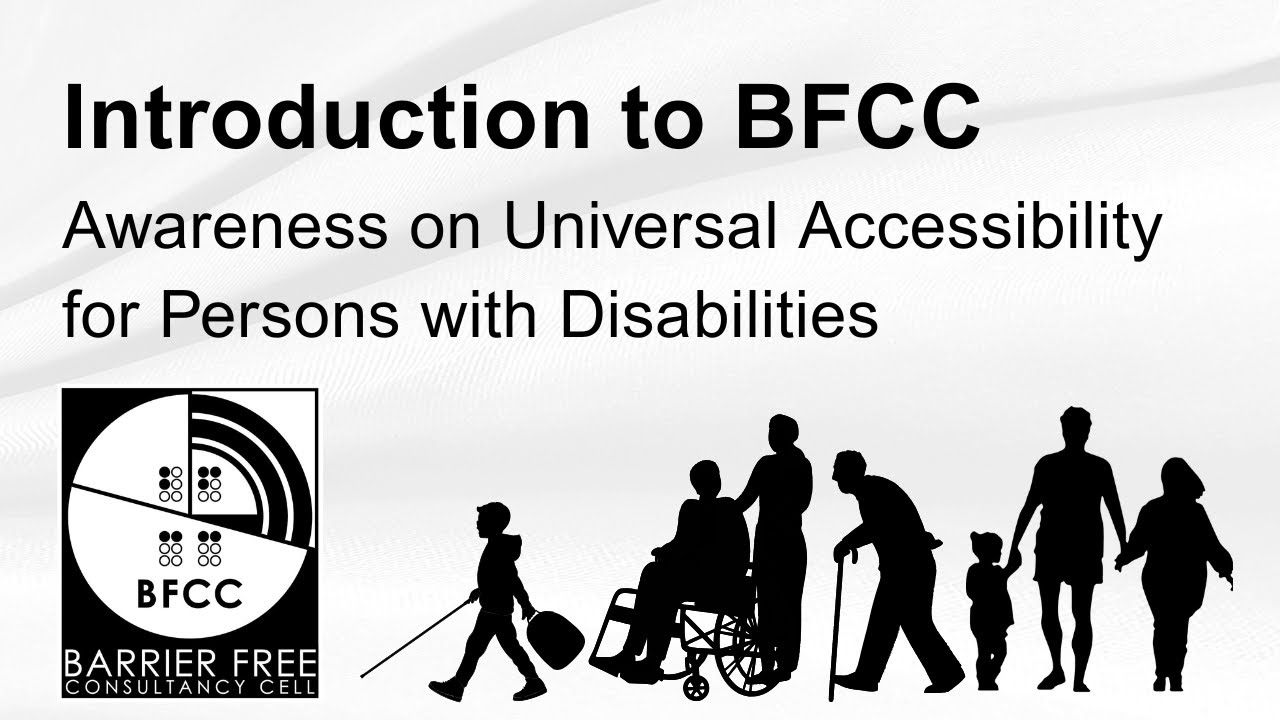 Introduction to BFCC

Awareness on Universal Accessibility for Persons with Disabilities

BFCC

BARRIER FREE
CONSULTANCY CELL